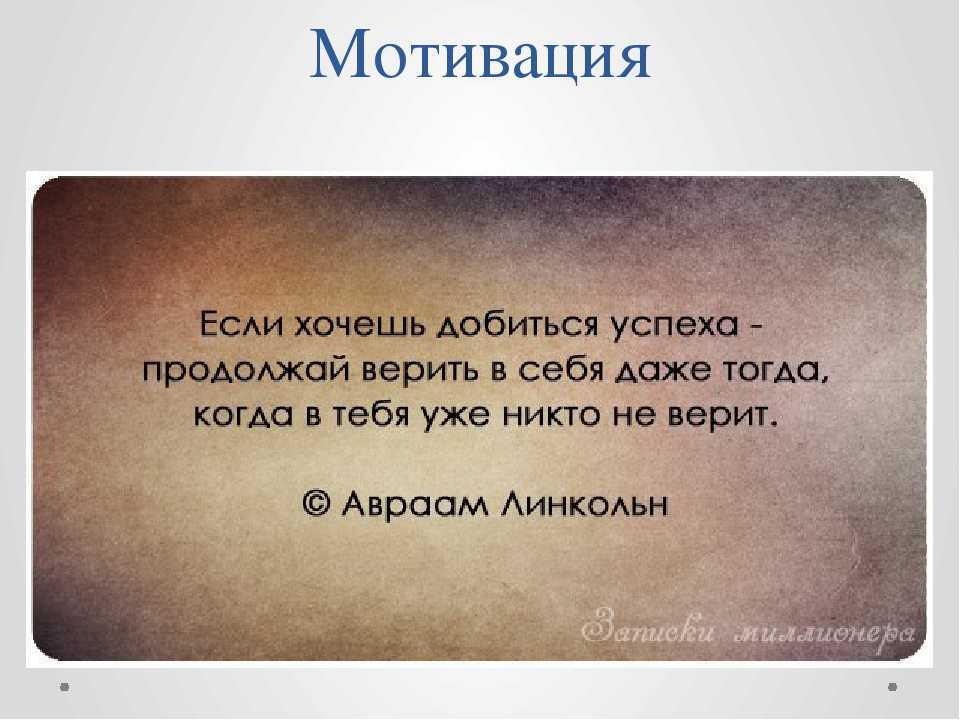 Мотивация

Если хочешь добиться успеха - продолжай верить в себя даже тогда, когда в тебя уже никто не верит.

© Авраам Линкольн

Записки миллионера